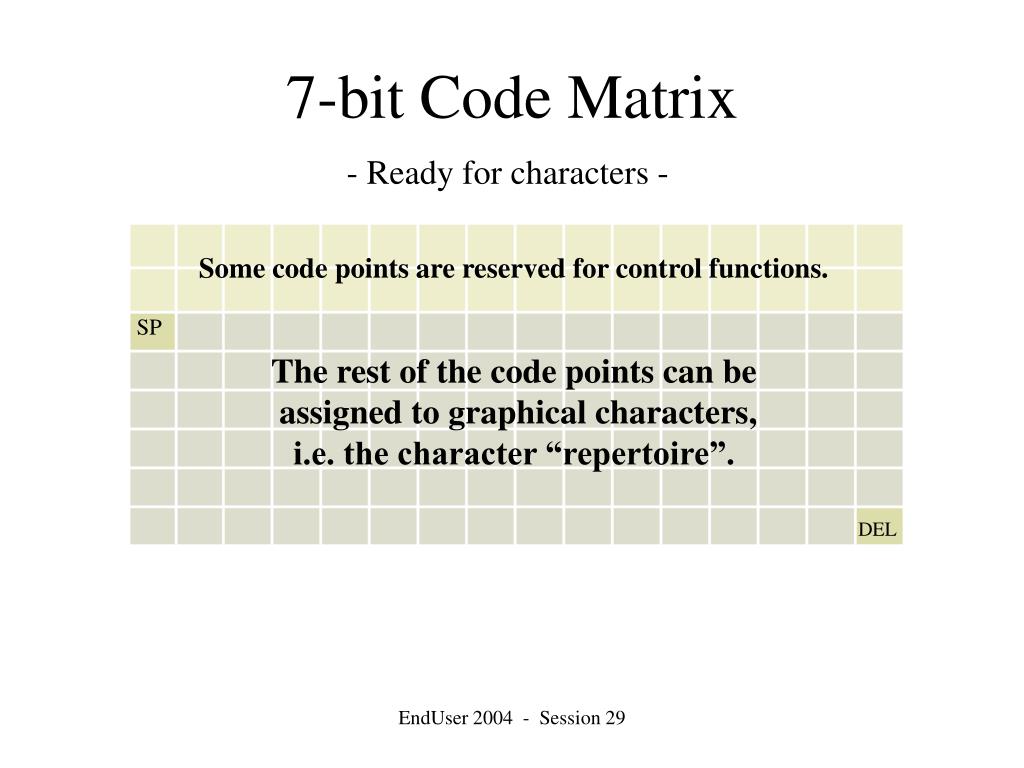 7-bit Code Matrix

- Ready for characters -

Some code points are reserved for control functions.

SP

The rest of the code points can be assigned to graphical characters, i.e. the character “repertoire”.

DEL

EndUser 2004 - Session 29